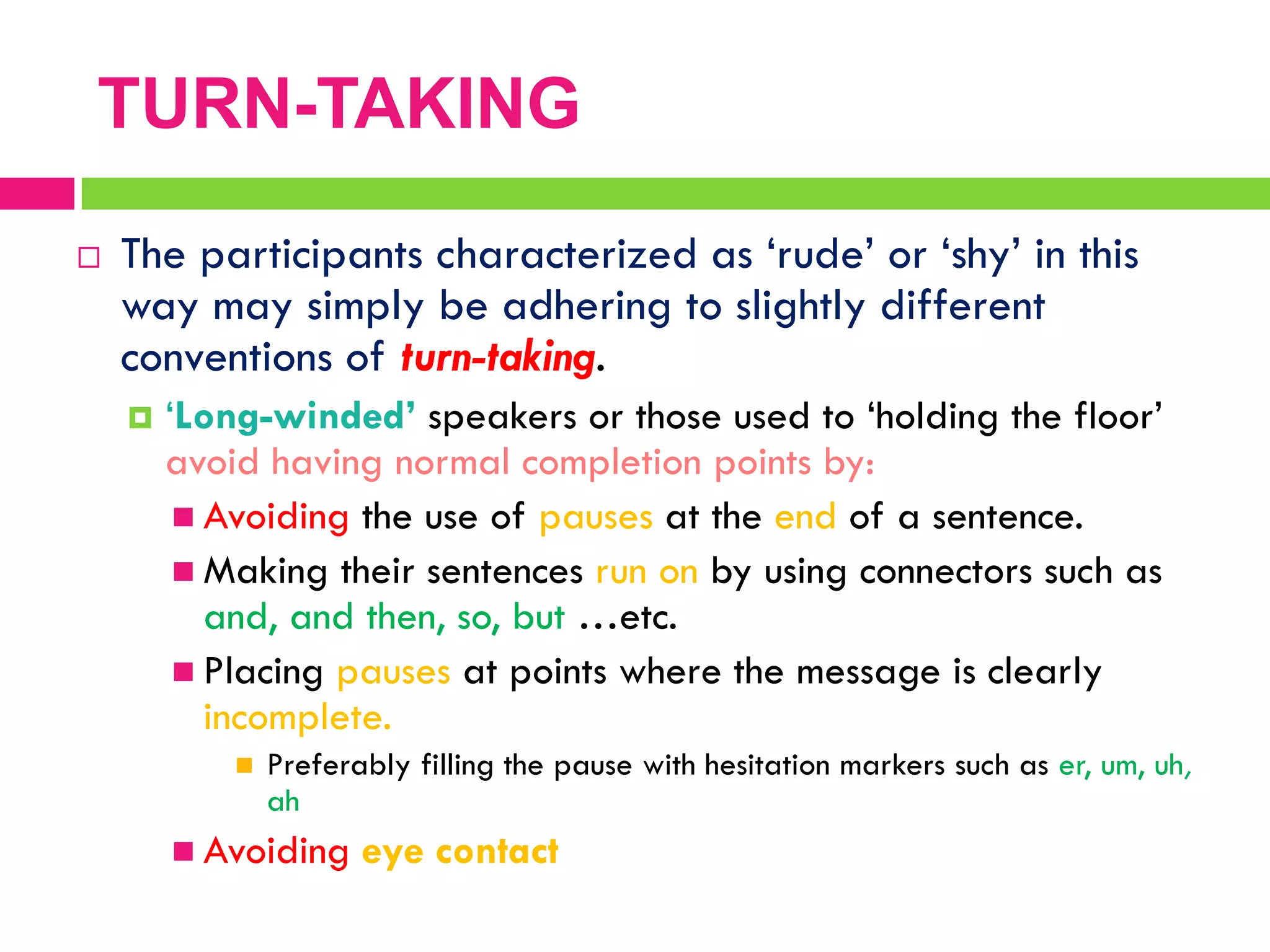 TURN-TAKING

The participants characterized as ‘rude’ or ‘shy’ in this way may simply be adhering to slightly different conventions of turn-taking.

‘Long-winded’ speakers or those used to ‘holding the floor’ avoid having normal completion points by:

Avoiding the use of pauses at the end of a sentence.

Making their sentences run on by using connectors such as and, and then, so, but …etc.

Placing pauses at points where the message is clearly incomplete.

Preferably filling the pause with hesitation markers such as er, um, uh, ah

Avoiding eye contact